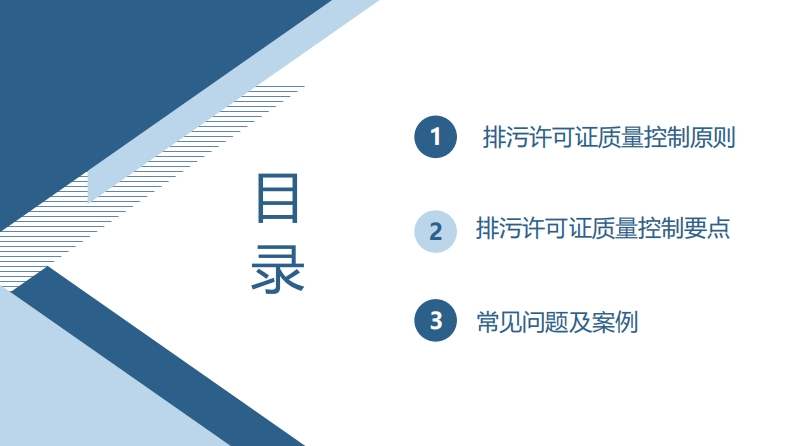 目录

1 排污许可证质量控制原则

2 排污许可证质量控制要点

3 常见问题及案例